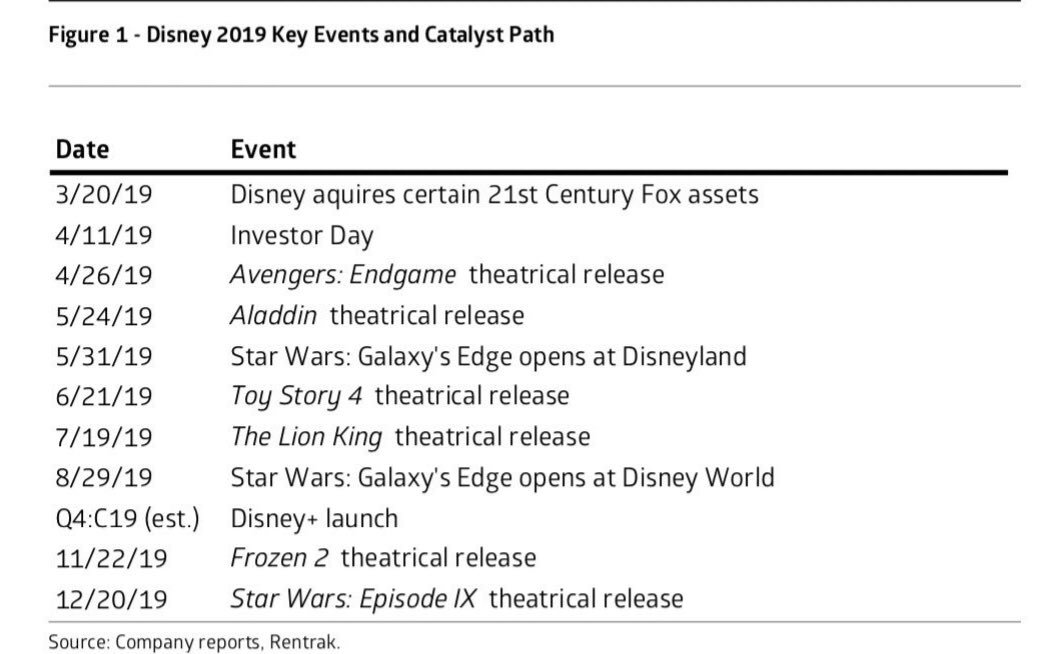 Figure 1 - Disney 2019 Key Events and Catalyst Path

| Date | Event |
|---|---|
| 3/20/19 | Disney aquires certain 21st Century Fox assets |
| 4/11/19 | Investor Day |
| 4/26/19 | Avengers: Endgame theatrical release |
| 5/24/19 | Aladdin theatrical release |
| 5/31/19 | Star Wars: Galaxy's Edge opens at Disneyland |
| 6/21/19 | Toy Story 4 theatrical release |
| 7/19/19 | The Lion King theatrical release |
| 8/29/19 | Star Wars: Galaxy's Edge opens at Disney World |
| Q4:C19 (est.) | Disney+ launch |
| 11/22/19 | Frozen 2 theatrical release |
| 12/20/19 | Star Wars: Episode IX theatrical release |

Source: Company reports, Rentrak.